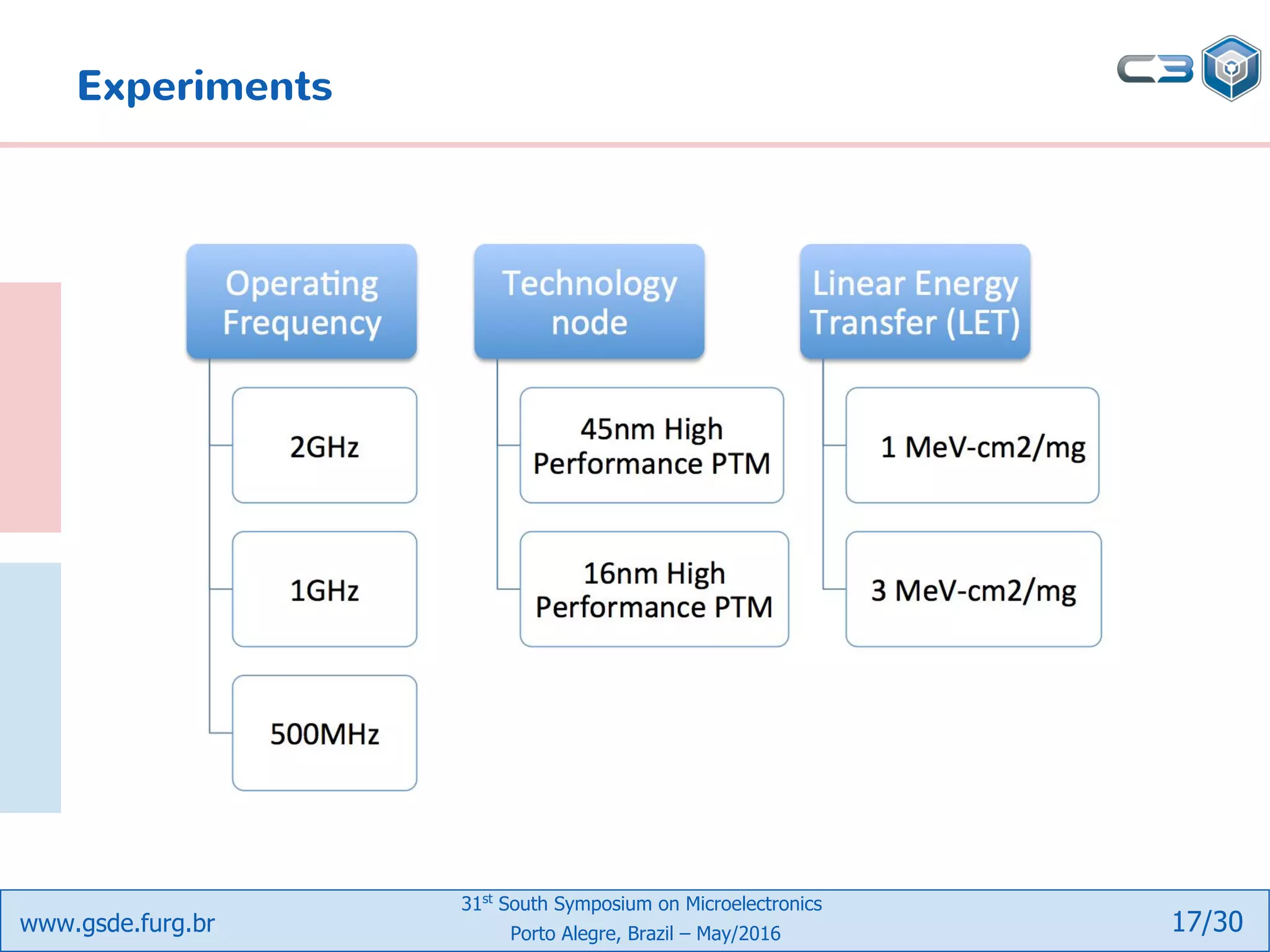 Experiments

C3

Operating Frequency

2GHz

1GHz

500MHz

Technology node

45nm High Performance PTM

16nm High Performance PTM

Linear Energy Transfer (LET)

1 MeV-cm2/mg

3 MeV-cm2/mg

www.gsde.furg.br

31$^{st}$ South Symposium on Microelectronics
Porto Alegre, Brazil – May/2016

17/30